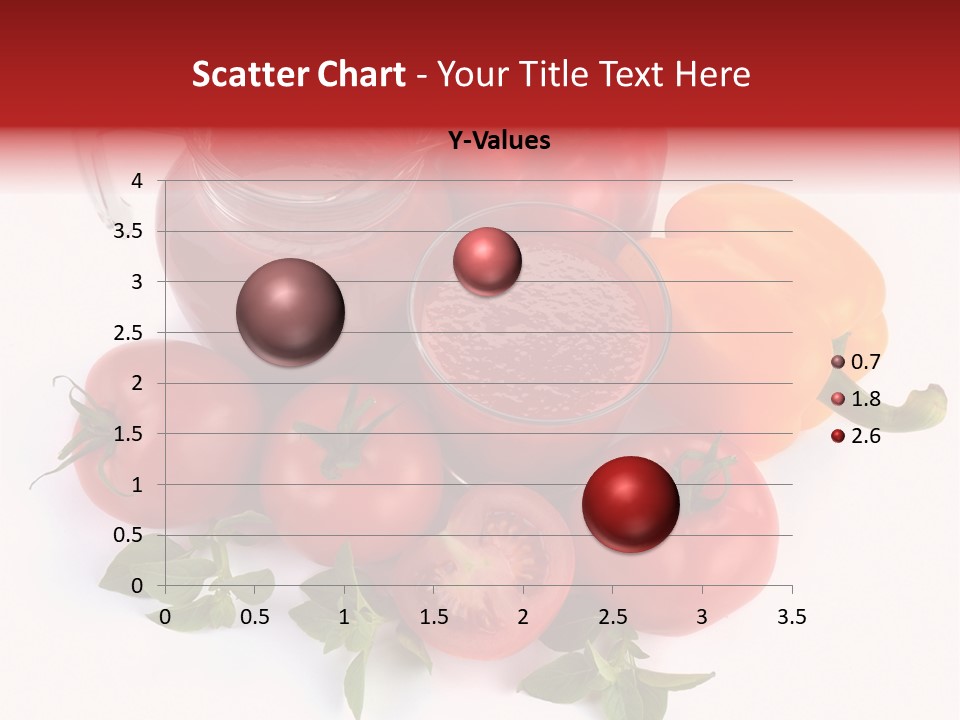 Scatter Chart - Your Title Text Here

Y-Values

4
3.5
3
2.5
2
1.5
1
0.5
0

0 0.5 1 1.5 2 2.5 3 3.5

0.7
1.8
2.6